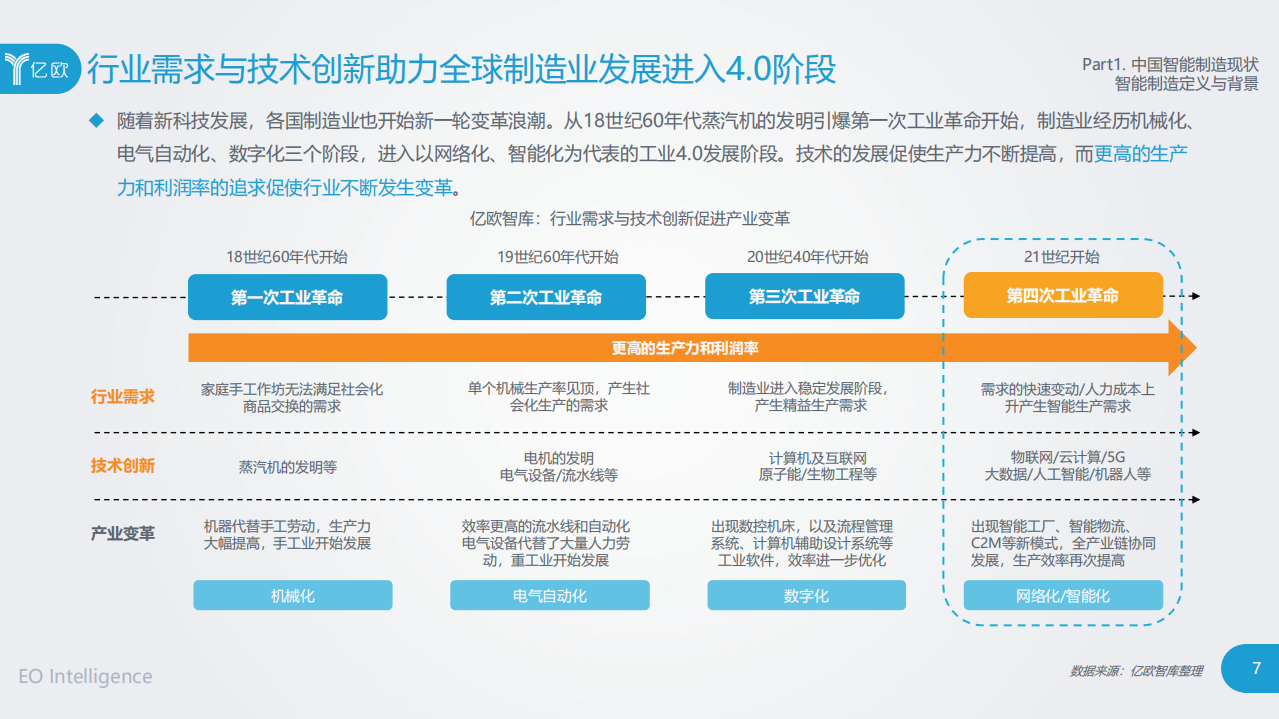 亿欧

行业需求与技术创新助力全球制造业发展进入4.0阶段

Part1. 中国智能制造现状
智能制造定义与背景

◆ 随着新科技发展，各国制造业也开始新一轮变革浪潮。从18世纪60年代蒸汽机的发明引爆第一次工业革命开始，制造业经历机械化、电气自动化、数字化三个阶段，进入以网络化、智能化为代表的工业4.0发展阶段。技术的发展促使生产力不断提高，而更高的生产力和利润率的追求促使行业不断发生变革。

亿欧智库：行业需求与技术创新促进产业变革

18世纪60年代开始
第一次工业革命

19世纪60年代开始
第二次工业革命

20世纪40年代开始
第三次工业革命

21世纪开始
第四次工业革命

更高的生产力和利润率

行业需求

家庭手工作坊无法满足社会化商品交换的需求

单个机械生产率见顶，产生社会化生产的需求

制造业进入稳定发展阶段，产生精益生产需求

需求的快速变动/人力成本上升产生智能生产需求

技术创新

蒸汽机的发明等

电机的发明
电气设备/流水线等

计算机及互联网
原子能/生物工程等

物联网/云计算/5G
大数据/人工智能/机器人等

产业变革

机器代替手工劳动，生产力大幅提高，手工业开始发展

效率更高的流水线和自动化电气设备代替了大量人力劳动，重工业开始发展

出现数控机床，以及流程管理系统、计算机辅助设计系统等工业软件，效率进一步优化

出现智能工厂、智能物流、C2M等新模式，全产业链协同发展，生产效率再次提高

机械化

电气自动化

数字化

网络化/智能化

EO Intelligence

数据来源：亿欧智库整理

7